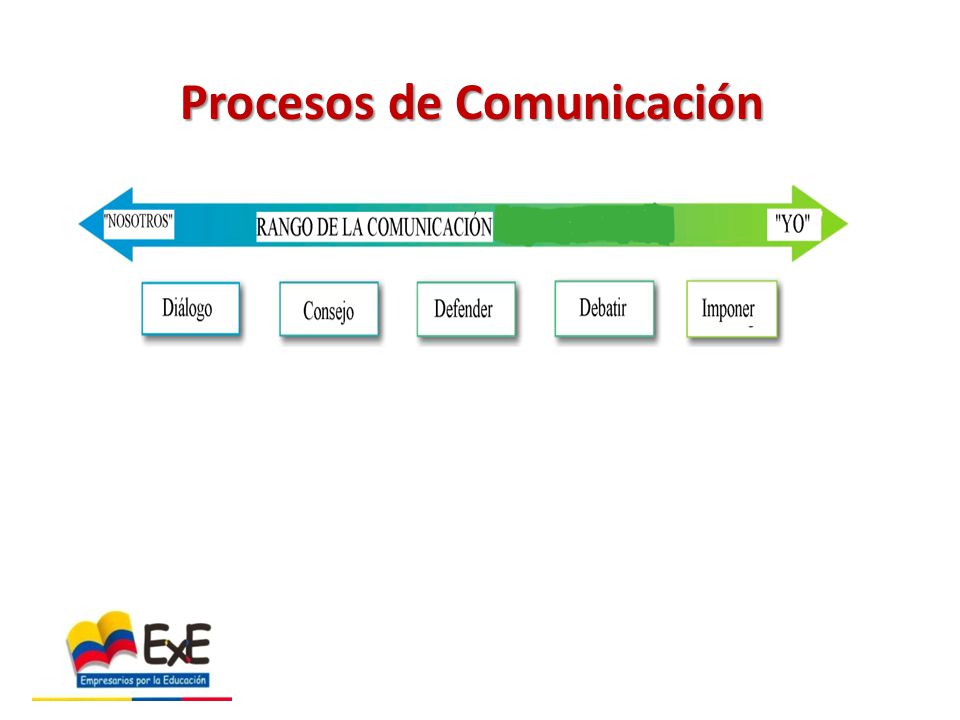 Procesos de Comunicación

"NOSOTROS"

RANGO DE LA COMUNICACIÓN

"YO"

Diálogo

Consejo

Defender

Debatir

Imponer

ExE
Empresarios por la Educación